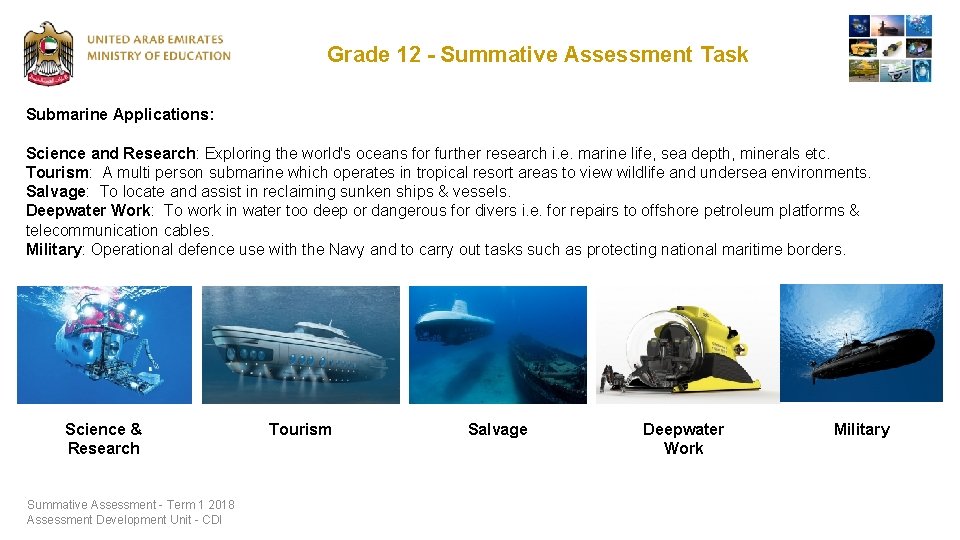 UNITED ARAB EMIRATES
MINISTRY OF EDUCATION

Grade 12 - Summative Assessment Task

Submarine Applications:

Science and Research: Exploring the world's oceans for further research i.e. marine life, sea depth, minerals etc.
Tourism: A multi person submarine which operates in tropical resort areas to view wildlife and undersea environments.
Salvage: To locate and assist in reclaiming sunken ships & vessels.
Deepwater Work: To work in water too deep or dangerous for divers i.e. for repairs to offshore petroleum platforms & telecommunication cables.
Military: Operational defence use with the Navy and to carry out tasks such as protecting national maritime borders.

Science & Research

Tourism

Salvage

Deepwater Work

Military

Summative Assessment - Term 1 2018
Assessment Development Unit - CDI